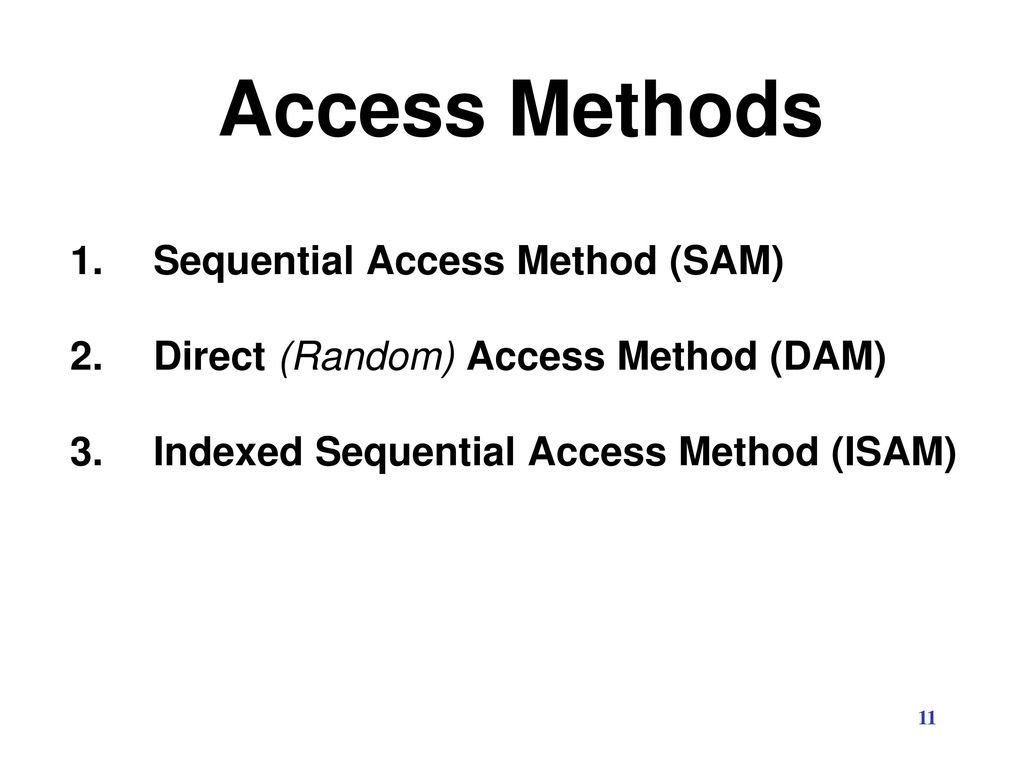 Access Methods

1. Sequential Access Method (SAM)

2. Direct (Random) Access Method (DAM)

3. Indexed Sequential Access Method (ISAM)

11